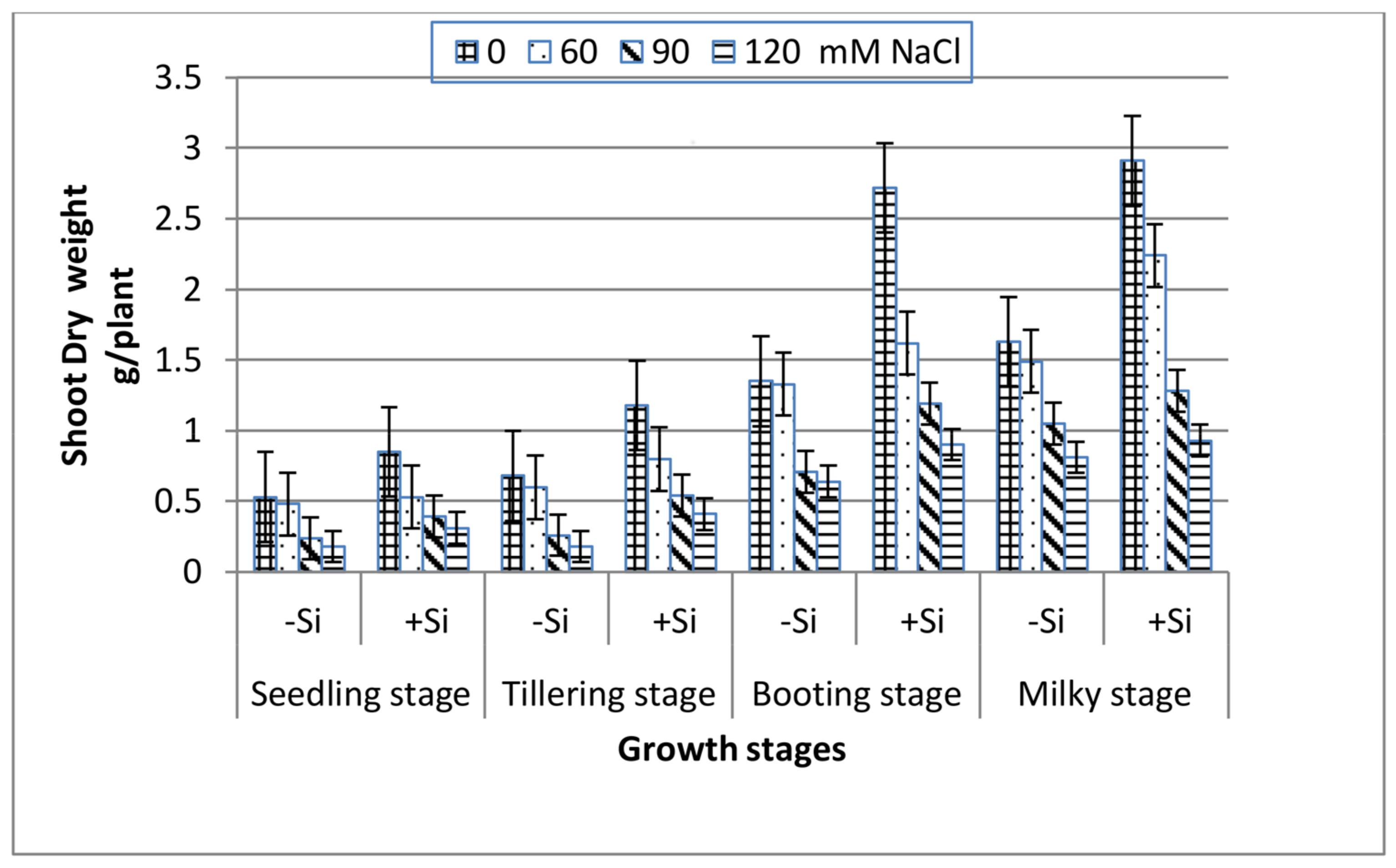 0 60 90 120 mM NaCl

Shoot Dry weight g/plant

3.5
3
2.5
2
1.5
1
0.5
0

-Si +Si -Si +Si -Si +Si -Si +Si

Seedling stage Tillering stage Booting stage Milky stage

Growth stages